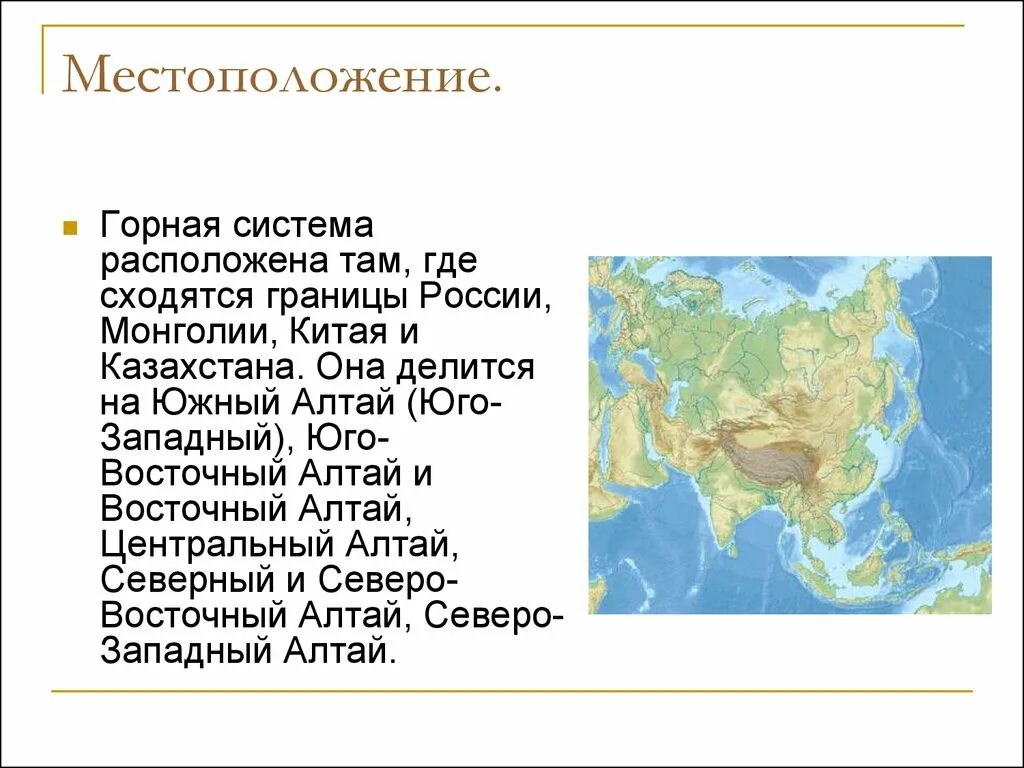 Местоположение.

Горная система расположена там, где сходятся границы России, Монголии, Китая и Казахстана. Она делится на Южный Алтай (Юго-Западный), Юго-Восточный Алтай и Восточный Алтай, Центральный Алтай, Северный и Северо-Восточный Алтай, Северо-Западный Алтай.